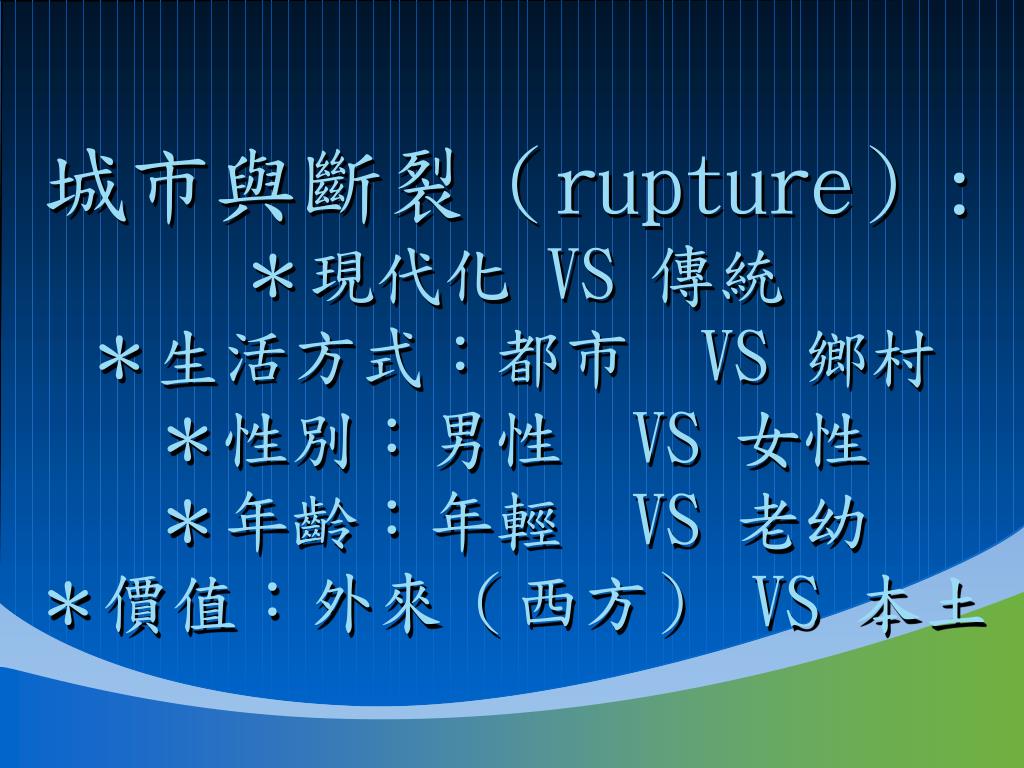 城市與斷裂（rupture）：
＊現代化 VS 傳統
＊生活方式：都市　VS 鄉村
＊性別：男性　VS 女性
＊年齡：年輕　VS 老幼
＊價值：外來（西方） VS 本土